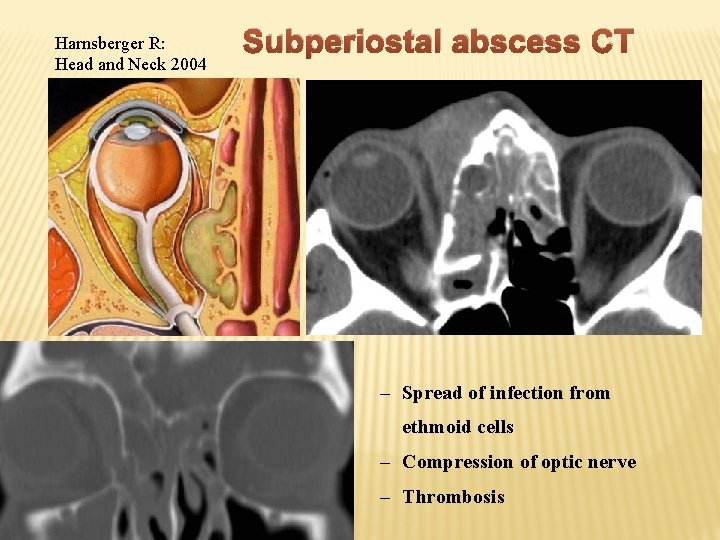 Harnsberger R:
Head and Neck 2004

Subperiostal abscess CT

– Spread of infection from ethmoid cells
– Compression of optic nerve
– Thrombosis